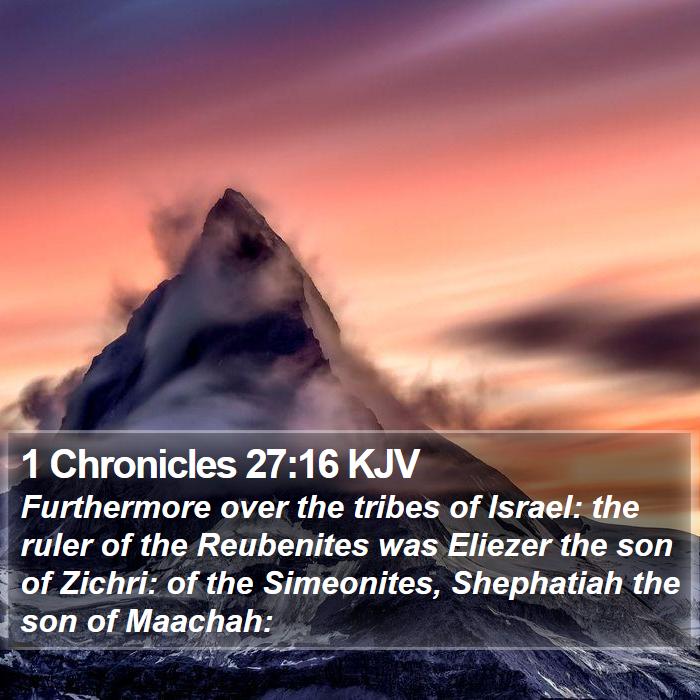 1 Chronicles 27:16 KJV

Furthermore over the tribes of Israel: the ruler of the Reubenites was Eliezer the son of Zichri: of the Simeonites, Shephatiah the son of Maachah: